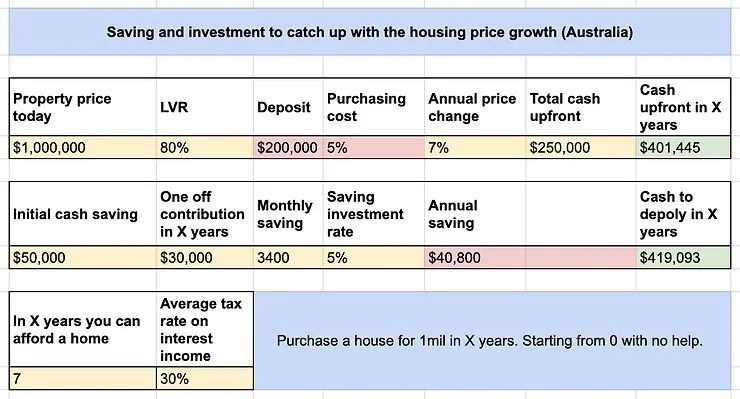 Saving and investment to catch up with the housing price growth (Australia)

| Property price today | LVR | Deposit | Purchasing cost | Annual price change | Total cash upfront | Cash upfront in X years |
|---|---|---|---|---|---|---|
| $1,000,000 | 80% | $200,000 | 5% | 7% | $250,000 | $401,445 |

| Initial cash saving | One off contribution in X years | Monthly saving | Saving investment rate | Annual saving | | Cash to depoly in X years |
|---|---|---|---|---|---|---|
| $50,000 | $30,000 | 3400 | 5% | $40,800 | | $419,093 |

| In X years you can afford a home | Average tax rate on interest income |
|---|---|
| 7 | 30% |

Purchase a house for 1mil in X years. Starting from 0 with no help.